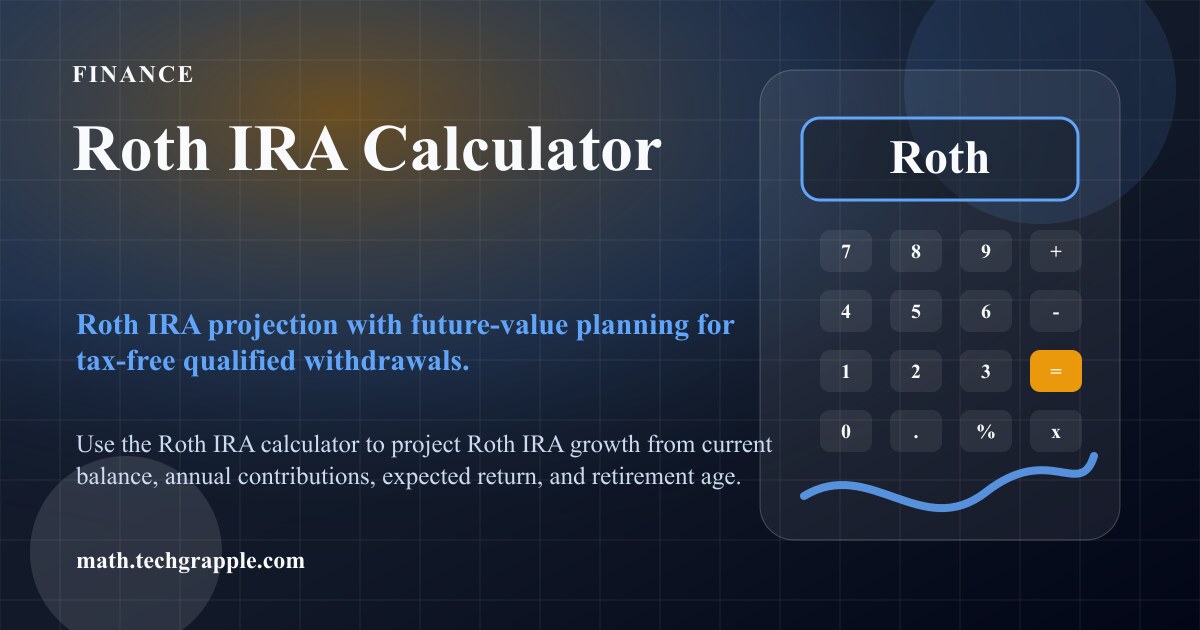 FINANCE

Roth IRA Calculator

Roth IRA projection with future-value planning for tax-free qualified withdrawals.

Use the Roth IRA calculator to project Roth IRA growth from current balance, annual contributions, expected return, and retirement age.

math.techgrapple.com

Roth

7
8
9
+
4
5
6
-
1
2
3
=
0
.
%
x